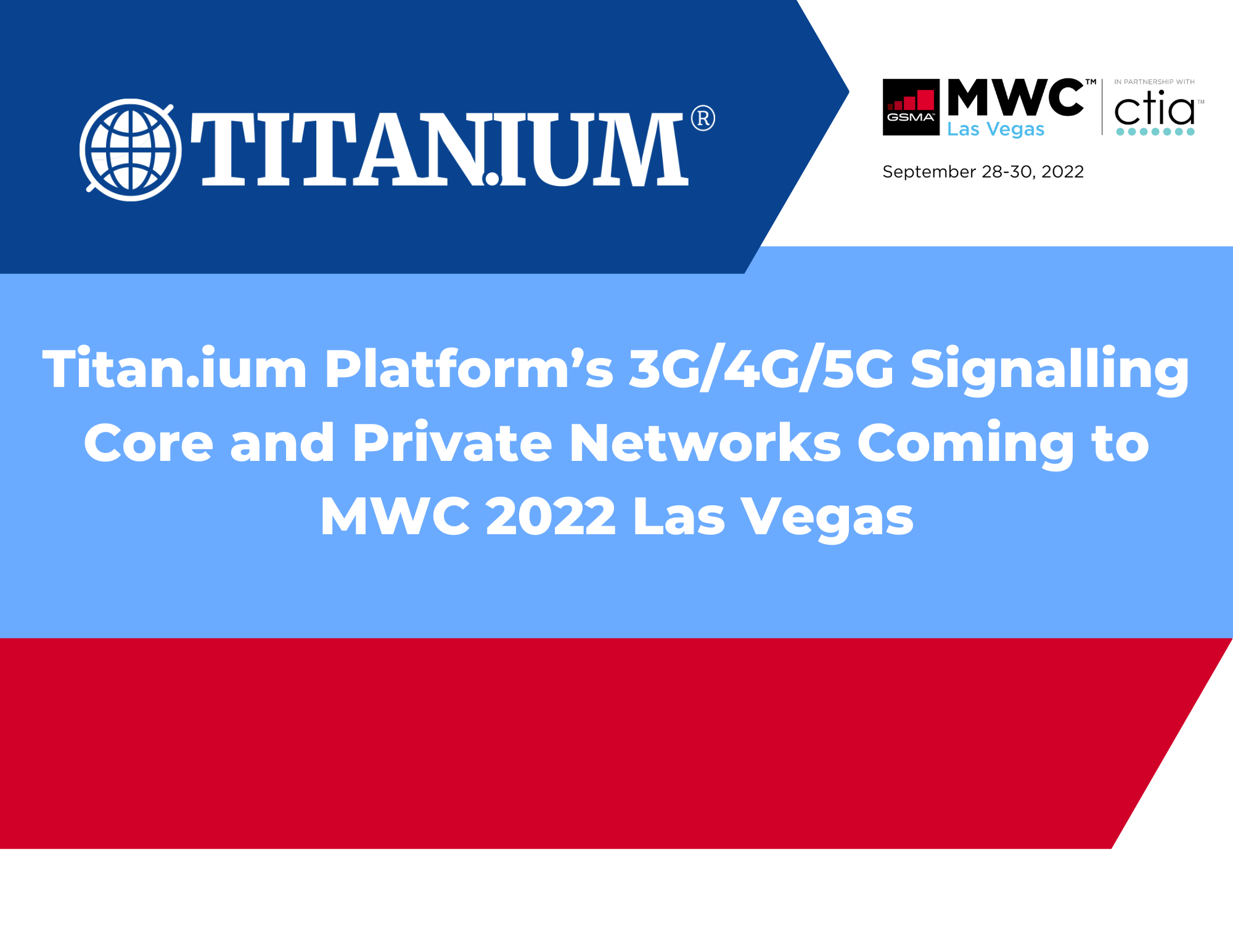 TITAN.IUM®

GSMA™ MWC™ Las Vegas

IN PARTNERSHIP WITH ctia™

September 28-30, 2022

Titan.ium Platform's 3G/4G/5G Signalling Core and Private Networks Coming to MWC 2022 Las Vegas